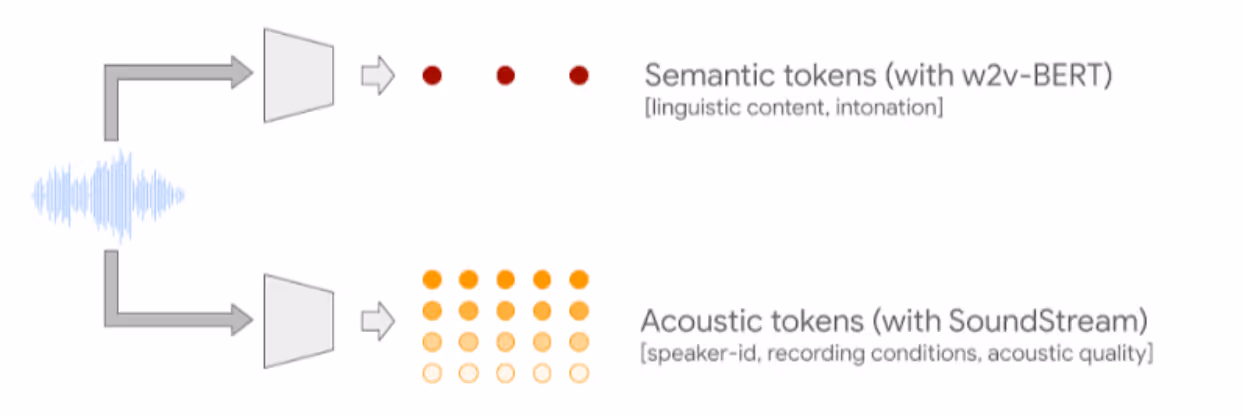 Semantic tokens (with w2v-BERT)
[linguistic content, intonation]

Acoustic tokens (with SoundStream)
[speaker-id, recording conditions, acoustic quality]